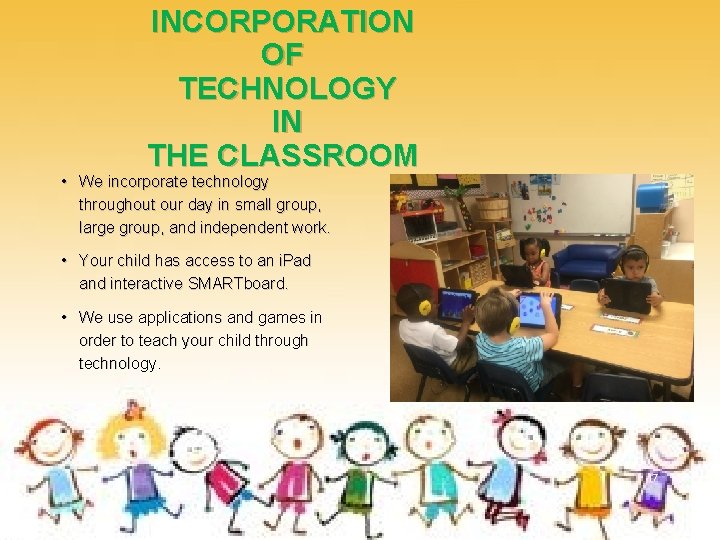 INCORPORATION OF TECHNOLOGY IN THE CLASSROOM

• We incorporate technology throughout our day in small group, large group, and independent work.

• Your child has access to an iPad and interactive SMARTboard.

• We use applications and games in order to teach your child through technology.